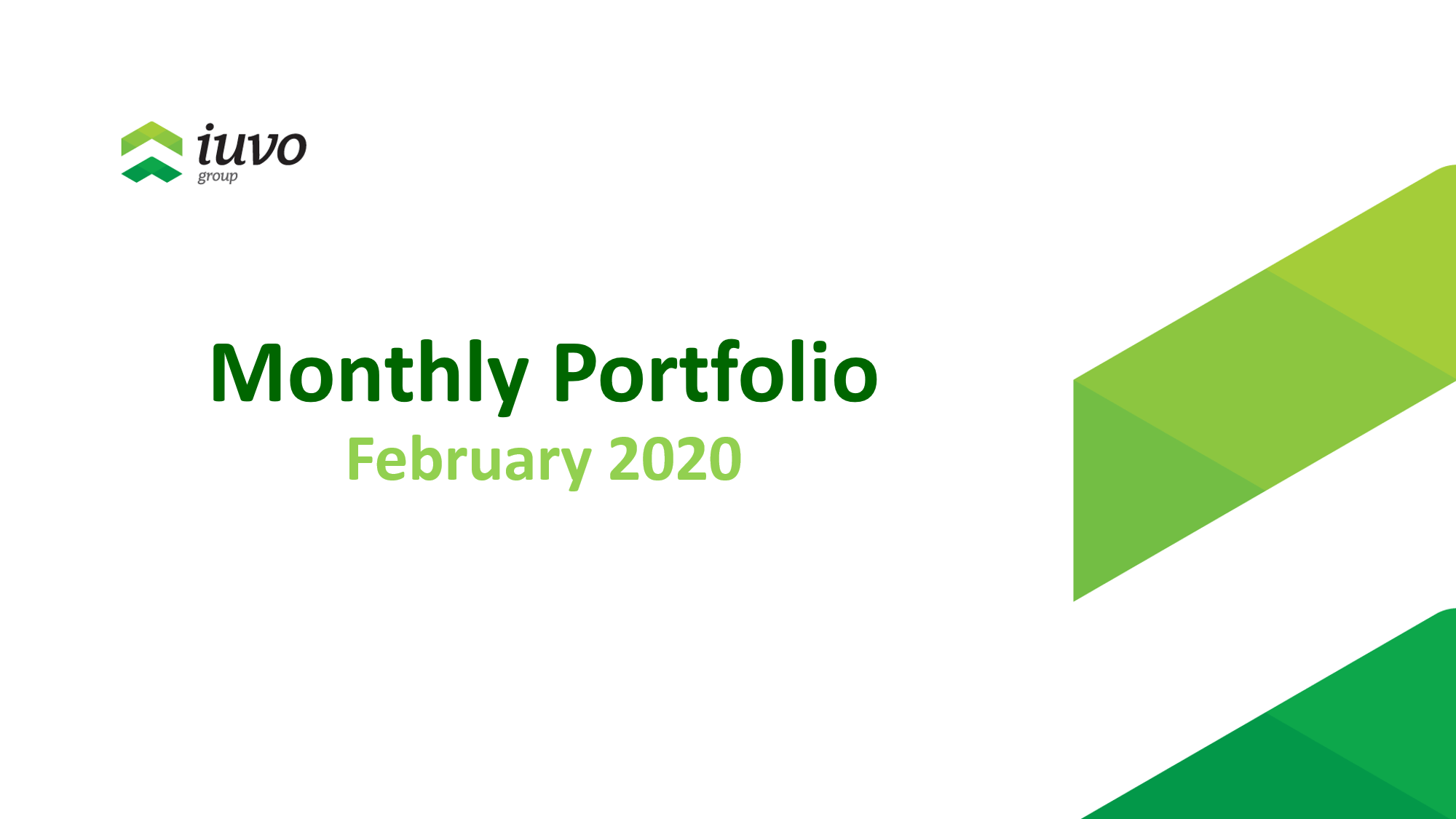 iuvo
group

Monthly Portfolio
February 2020